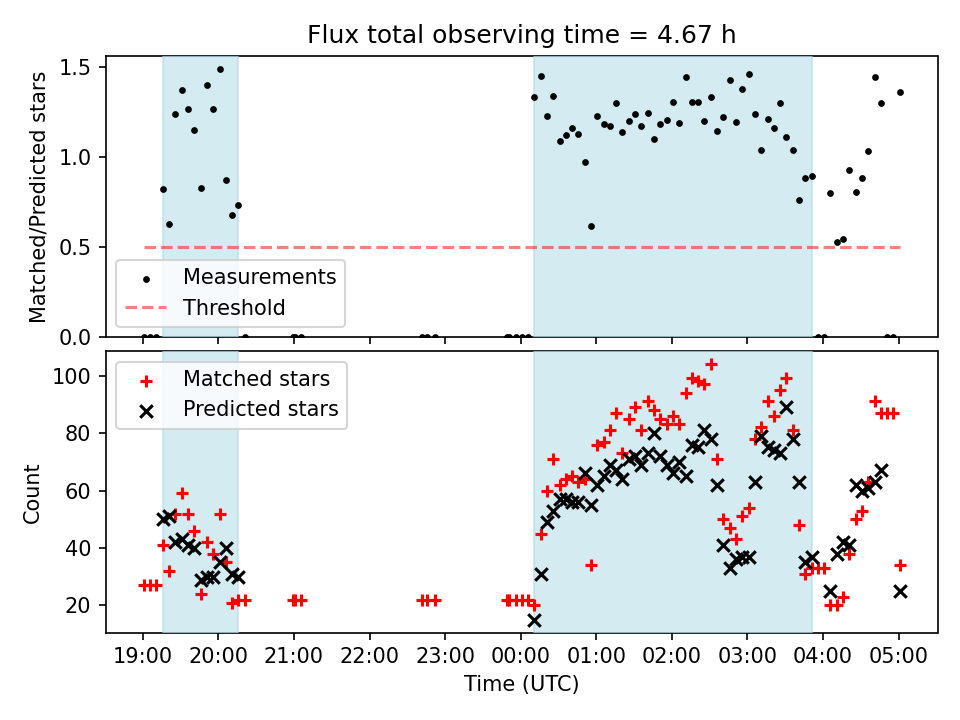 Flux total observing time = 4.67 h

Matched/Predicted stars

1.5
1.0
0.5
0.0

Measurements
Threshold

Count

100
80
60
40
20

Matched stars
Predicted stars

19:00 20:00 21:00 22:00 23:00 00:00 01:00 02:00 03:00 04:00 05:00

Time (UTC)